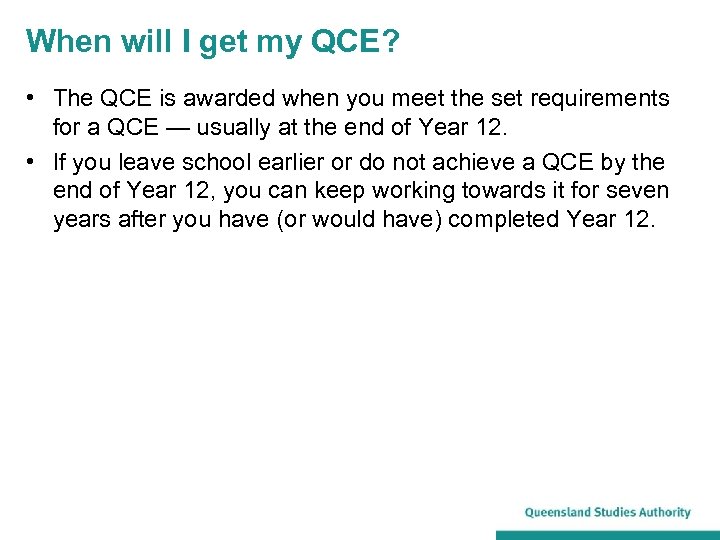 When will I get my QCE?

• The QCE is awarded when you meet the set requirements for a QCE — usually at the end of Year 12.

• If you leave school earlier or do not achieve a QCE by the end of Year 12, you can keep working towards it for seven years after you have (or would have) completed Year 12.

Queensland Studies Authority